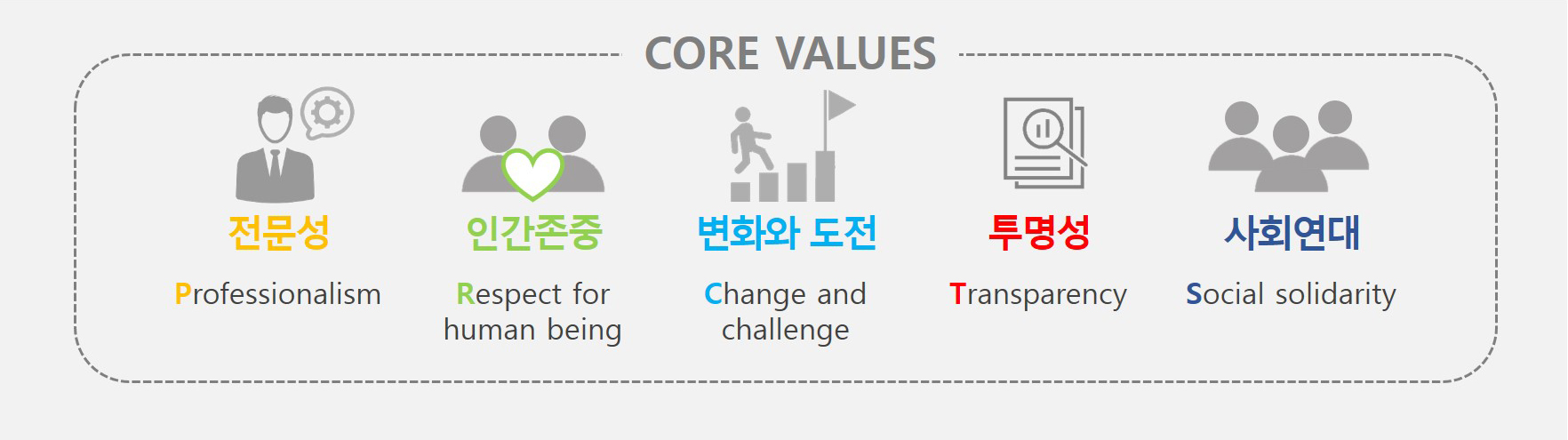 CORE VALUES

전문성
Professionalism

인간존중
Respect for human being

변화와 도전
Change and challenge

투명성
Transparency

사회연대
Social solidarity